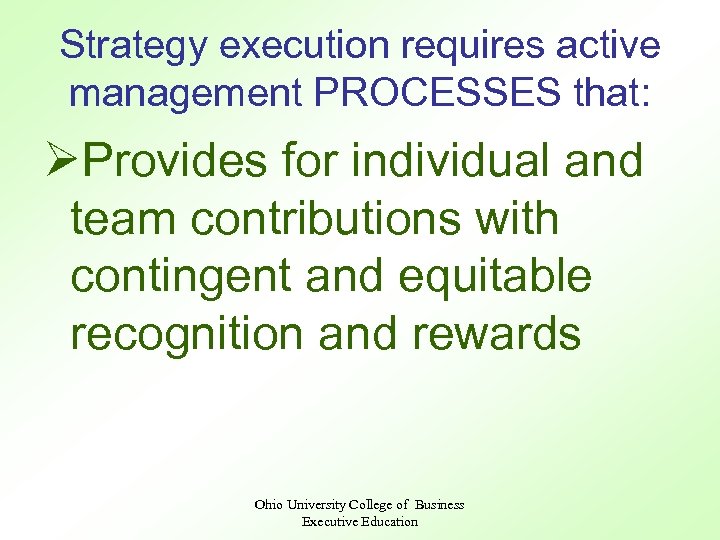 Strategy execution requires active management PROCESSES that:

➢Provides for individual and team contributions with contingent and equitable recognition and rewards

Ohio University College of Business
Executive Education